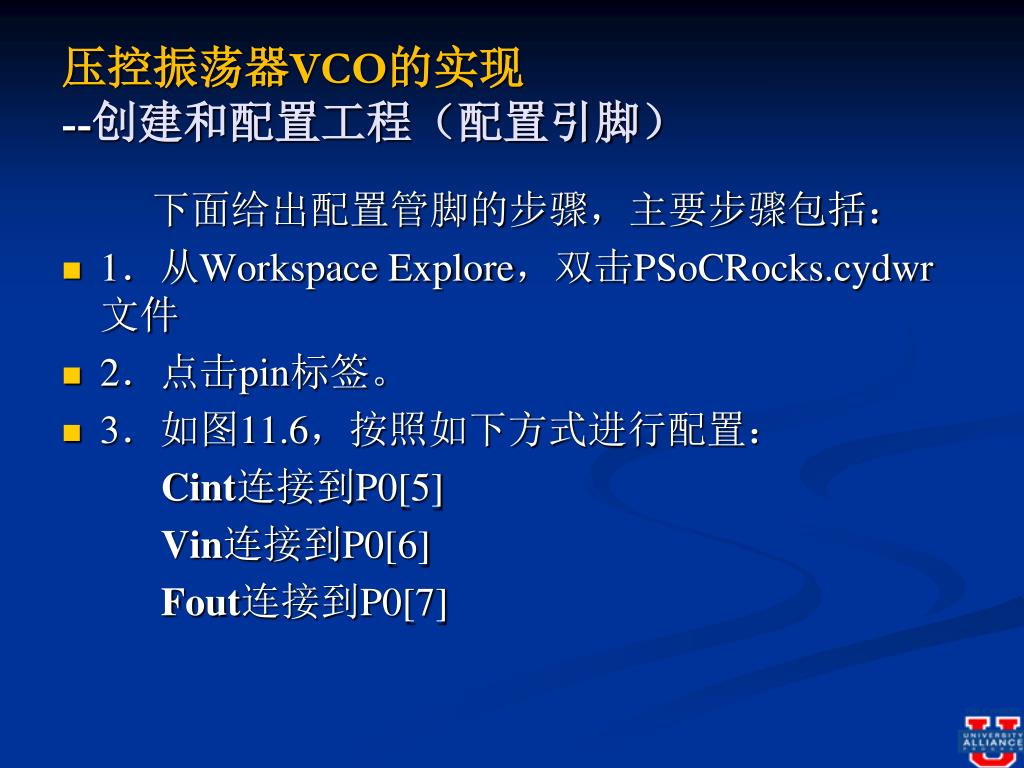 压控振荡器VCO的实现
--创建和配置工程（配置引脚）

下面给出配置管脚的步骤，主要步骤包括：

1．从Workspace Explore，双击PSoCRocks.cydwr文件

2．点击pin标签。

3．如图11.6，按照如下方式进行配置：

Cint连接到P0[5]

Vin连接到P0[6]

Fout连接到P0[7]

UNIVERSITY ALLIANCE